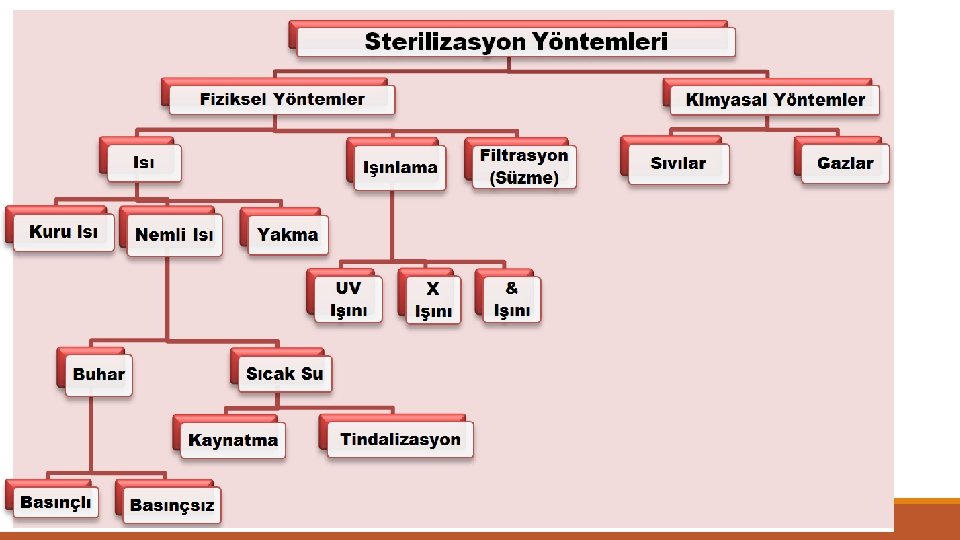 Sterilizasyon Yöntemleri

Fiziksel Yöntemler

Kimyasal Yöntemler

Isı

Işınlama

Filtrasyon (Süzme)

Sıvılar

Gazlar

Kuru Isı

Nemli Isı

Yakma

UV Işını

X Işını

& Işını

Buhar

Sıcak Su

Kaynatma

Tindalizasyon

Basınçlı

Basınçsız